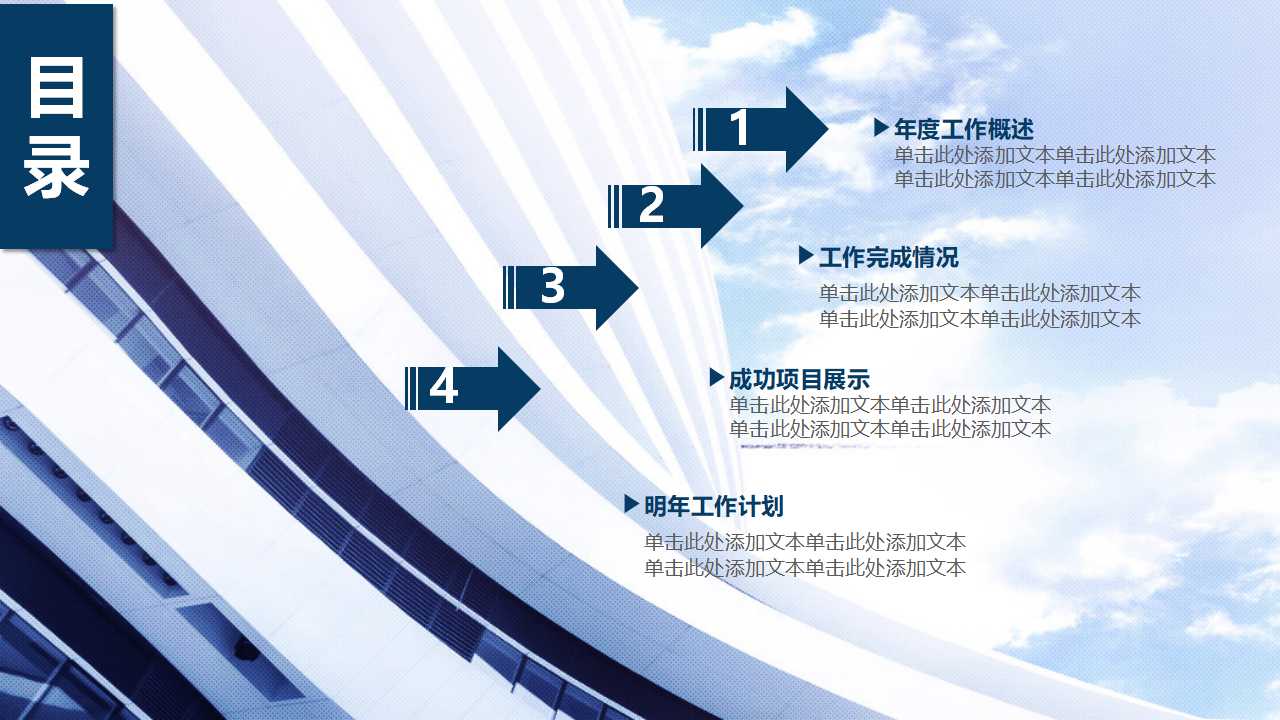 目录

1

年度工作概述
单击此处添加文本单击此处添加文本
单击此处添加文本单击此处添加文本

2

工作完成情况
单击此处添加文本单击此处添加文本
单击此处添加文本单击此处添加文本

3

成功项目展示
单击此处添加文本单击此处添加文本
单击此处添加文本单击此处添加文本

4

明年工作计划
单击此处添加文本单击此处添加文本
单击此处添加文本单击此处添加文本